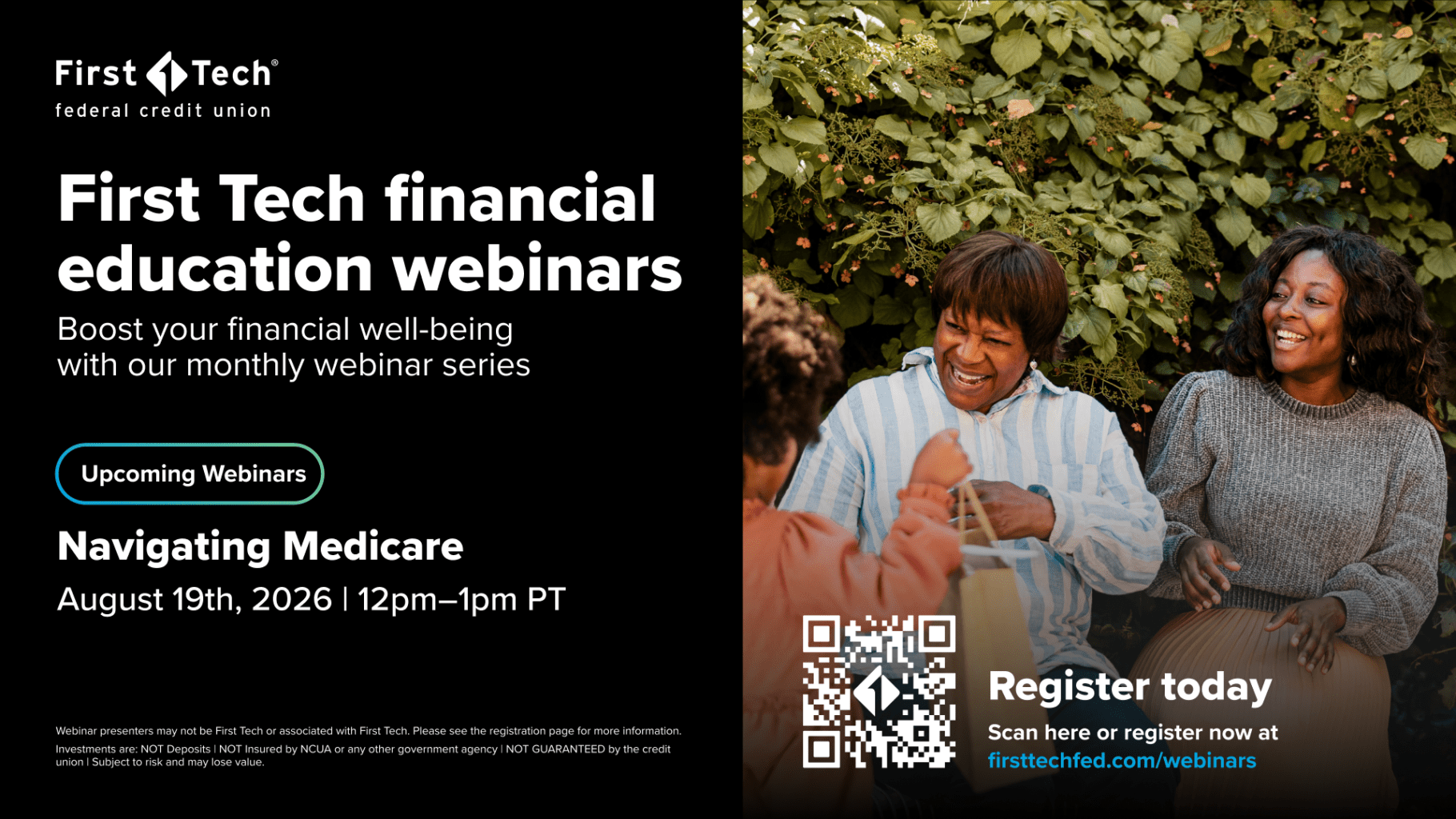 First Tech®
federal credit union

First Tech financial education webinars

Boost your financial well-being with our monthly webinar series

Upcoming Webinars

Navigating Medicare

August 19th, 2026 | 12pm–1pm PT

Webinar presenters may not be First Tech or associated with First Tech. Please see the registration page for more information.

Investments are: NOT Deposits | NOT Insured by NCUA or any other government agency | NOT GUARANTEED by the credit union | Subject to risk and may lose value.

Register today

Scan here or register now at firsttechfed.com/webinars